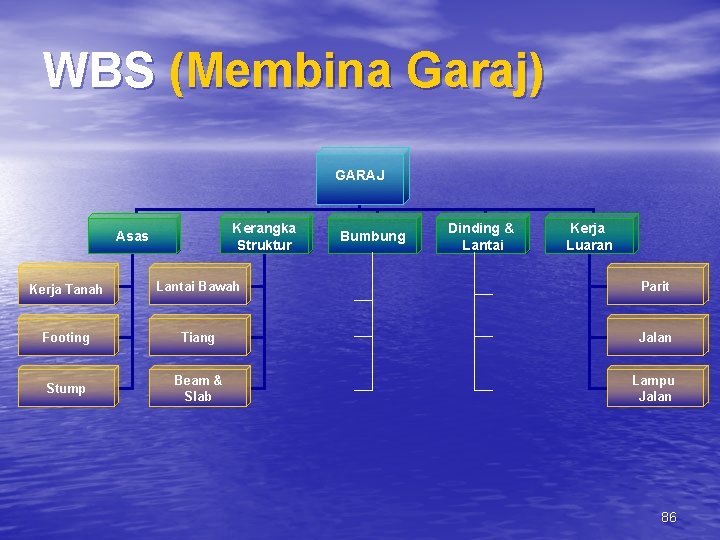 WBS (Membina Garaj)

GARAJ

Asas
Kerangka Struktur
Bumbung
Dinding & Lantai
Kerja Luaran

Kerja Tanah
Footing
Stump

Lantai Bawah
Tiang
Beam & Slab

Parit
Jalan
Lampu Jalan

86